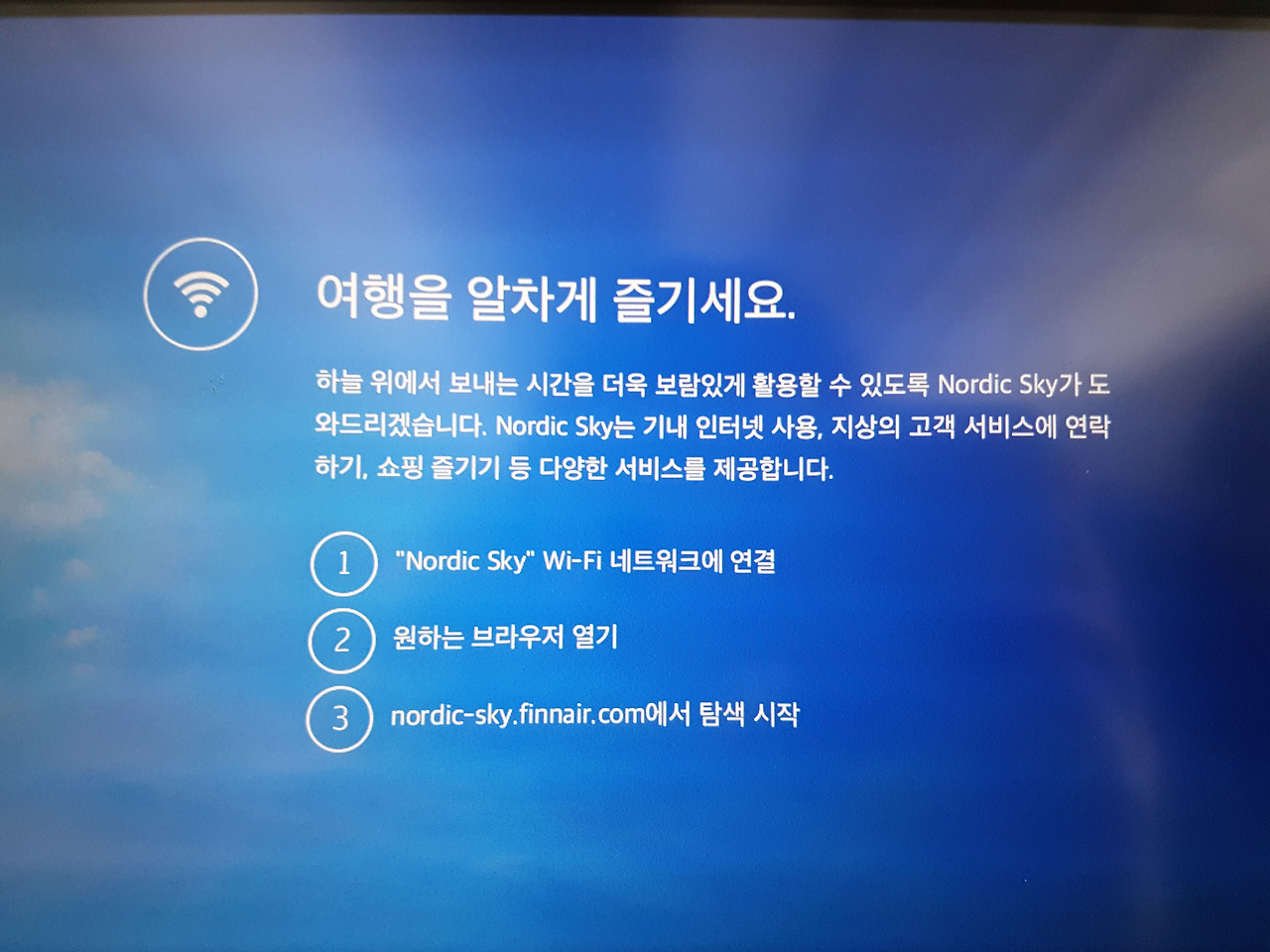 여행을 알차게 즐기세요.

하늘 위에서 보내는 시간을 더욱 보람있게 활용할 수 있도록 Nordic Sky가 도와드리겠습니다. Nordic Sky는 기내 인터넷 사용, 지상의 고객 서비스에 연락하기, 쇼핑 즐기기 등 다양한 서비스를 제공합니다.

1 "Nordic Sky" Wi-Fi 네트워크에 연결

2 원하는 브라우저 열기

3 nordic-sky.finnair.com에서 탐색 시작